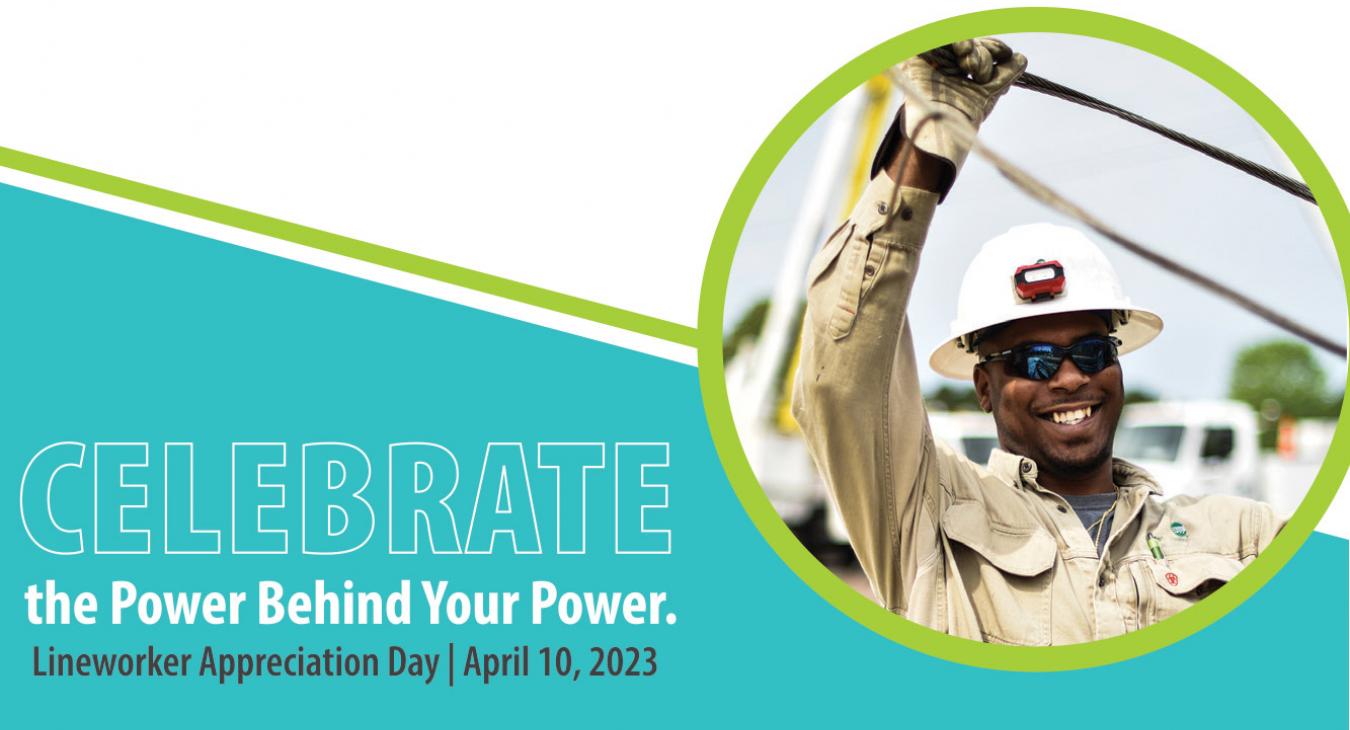 CELEBRATE
the Power Behind Your Power.
Lineworker Appreciation Day | April 10, 2023